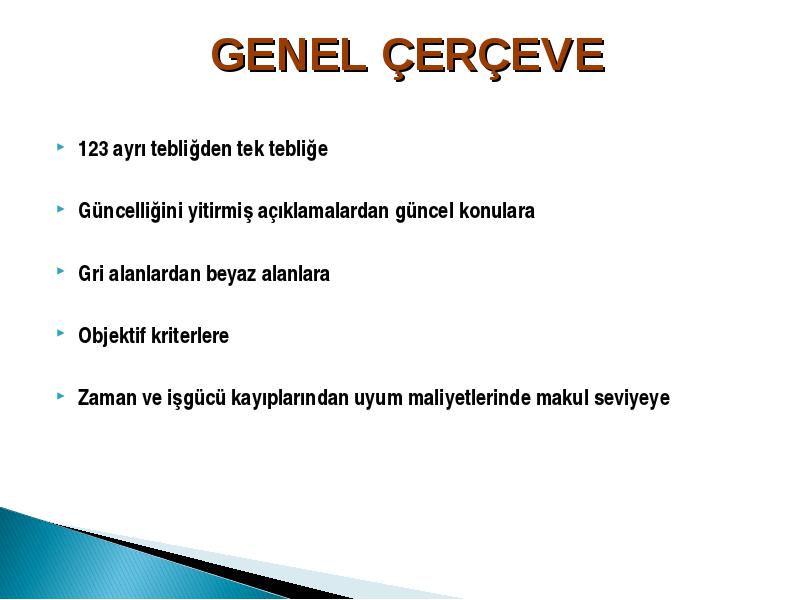 GENEL ÇERÇEVE

123 ayrı tebliğden tek tebliğe

Güncelliğini yitirmiş açıklamalardan güncel konulara

Gri alanlardan beyaz alanlara

Objektif kriterlere

Zaman ve işgücü kayıplarından uyum maliyetlerinde makul seviyeye